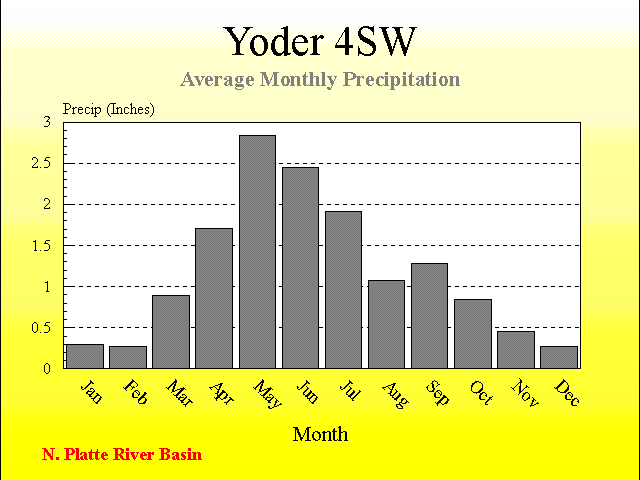 Yoder 4SW

Average Monthly Precipitation

Precip (Inches)

3
2.5
2
1.5
1
0.5
0

Jan Feb Mar Apr May Jun Jul Aug Sep Oct Nov Dec

Month

N. Platte River Basin